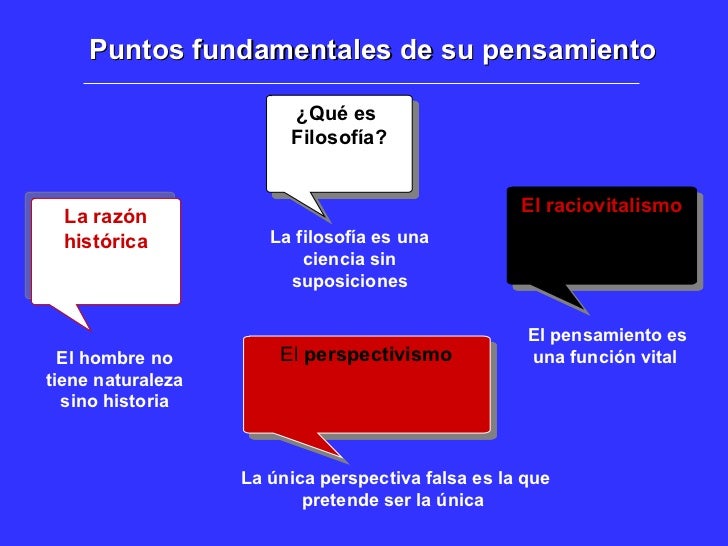 Puntos fundamentales de su pensamiento

¿Qué es Filosofía?

La filosofía es una ciencia sin suposiciones

La razón histórica

El hombre no tiene naturaleza sino historia

El raciovitalismo

El pensamiento es una función vital

El perspectivismo

La única perspectiva falsa es la que pretende ser la única